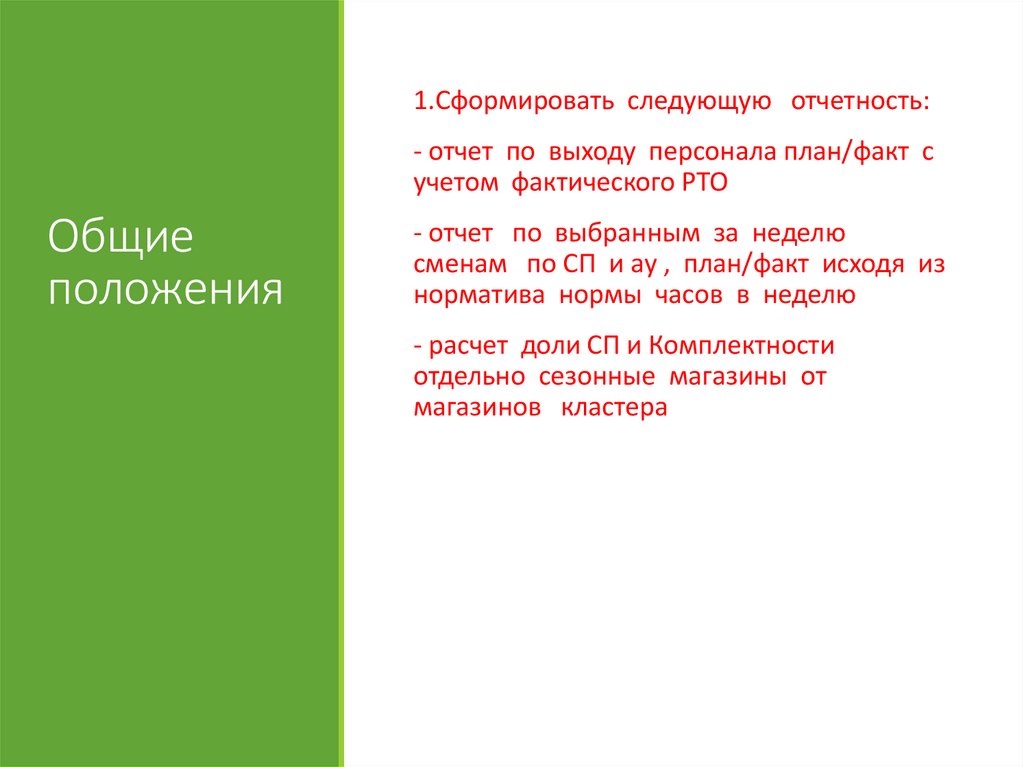 Общие положения

1.Сформировать следующую отчетность:

- отчет по выходу персонала план/факт с учетом фактического РТО

- отчет по выбранным за неделю сменам по СП и ау , план/факт исходя из норматива нормы часов в неделю

- расчет доли СП и Комплектности отдельно сезонные магазины от магазинов кластера